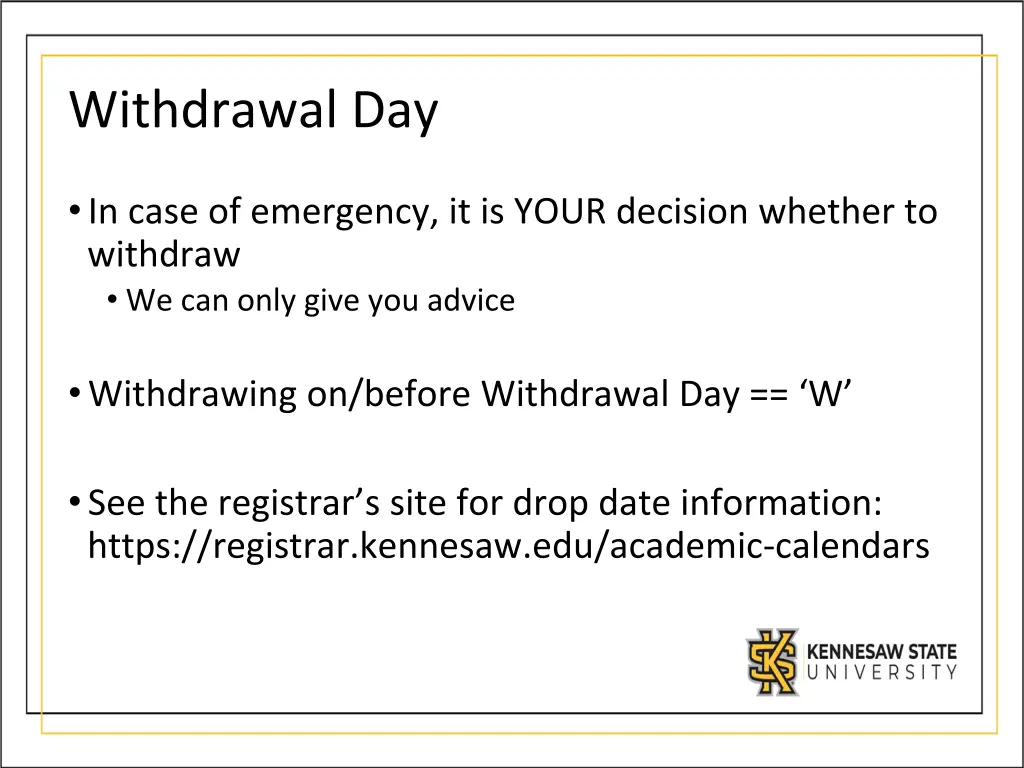 Withdrawal Day

• In case of emergency, it is YOUR decision whether to withdraw
  • We can only give you advice

• Withdrawing on/before Withdrawal Day == ‘W’

• See the registrar’s site for drop date information: https://registrar.kennesaw.edu/academic-calendars

KENNESAW STATE UNIVERSITY